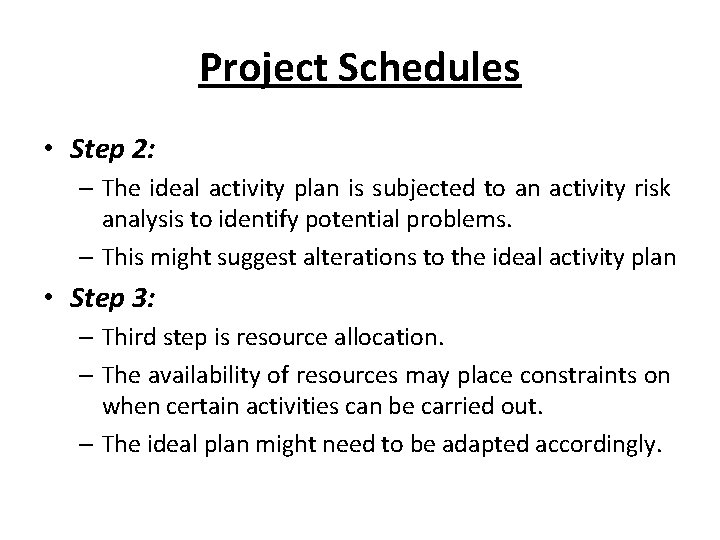 Project Schedules

• Step 2:
– The ideal activity plan is subjected to an activity risk analysis to identify potential problems.
– This might suggest alterations to the ideal activity plan

• Step 3:
– Third step is resource allocation.
– The availability of resources may place constraints on when certain activities can be carried out.
– The ideal plan might need to be adapted accordingly.